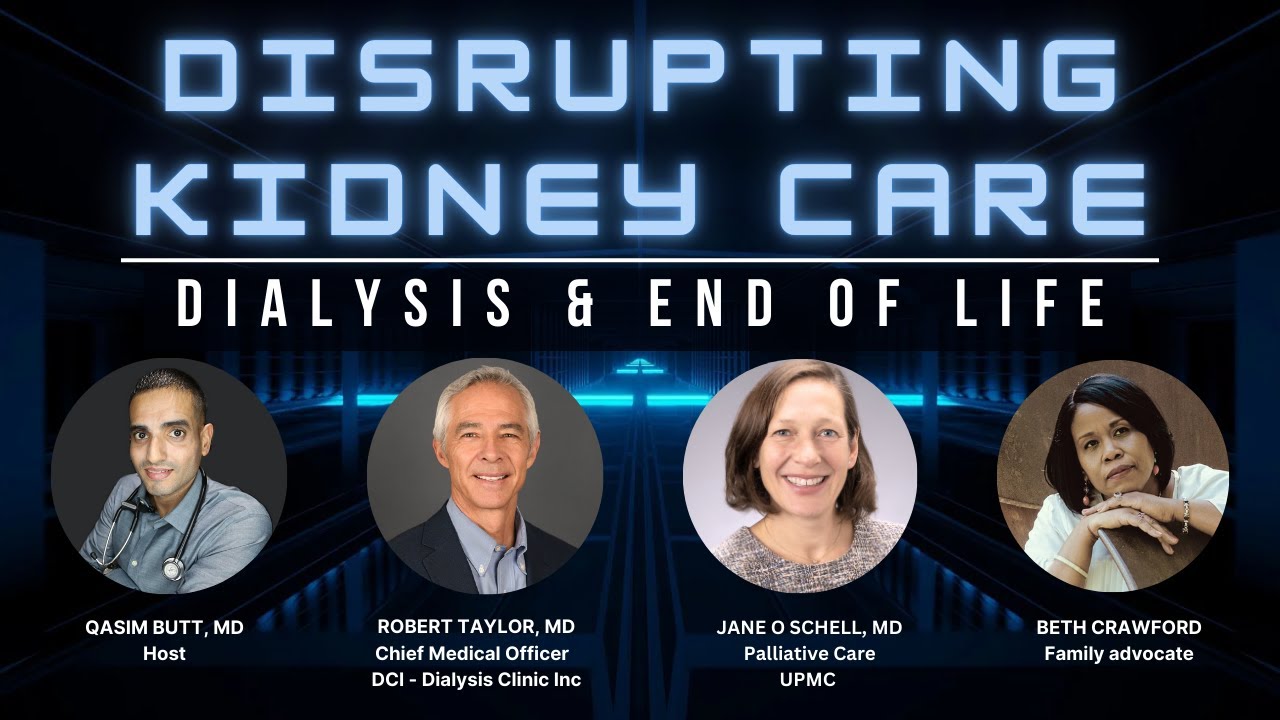 DISRUPTING KIDNEY CARE

DIALYSIS & END OF LIFE

QASIM BUTT, MD
Host

ROBERT TAYLOR, MD
Chief Medical Officer
DCI - Dialysis Clinic Inc

JANE O SCHELL, MD
Palliative Care
UPMC

BETH CRAWFORD
Family advocate